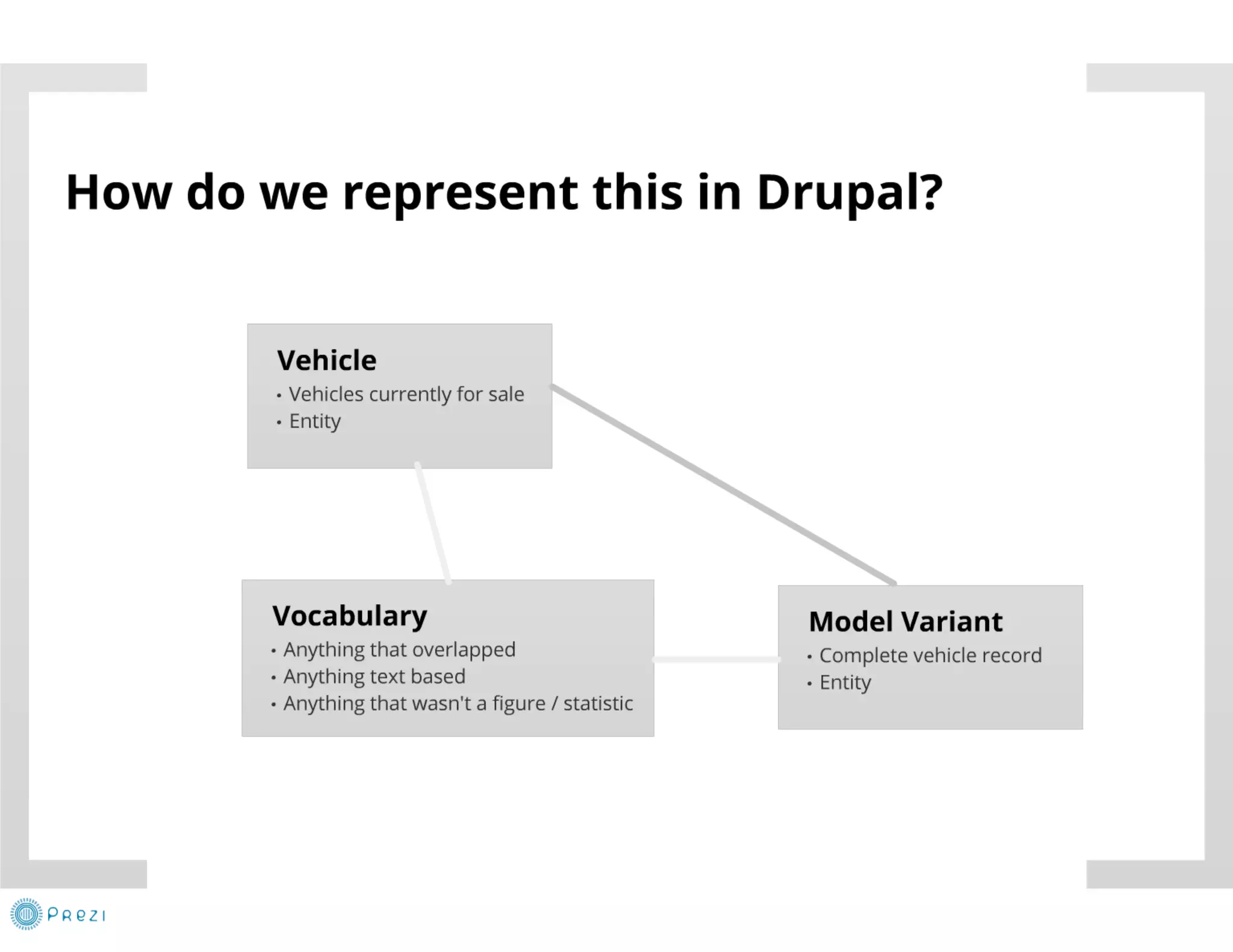 How do we represent this in Drupal?

Vehicle
• Vehicles currently for sale
• Entity

Vocabulary
• Anything that overlapped
• Anything text based
• Anything that wasn't a figure / statistic

Model Variant
• Complete vehicle record
• Entity

Prezi